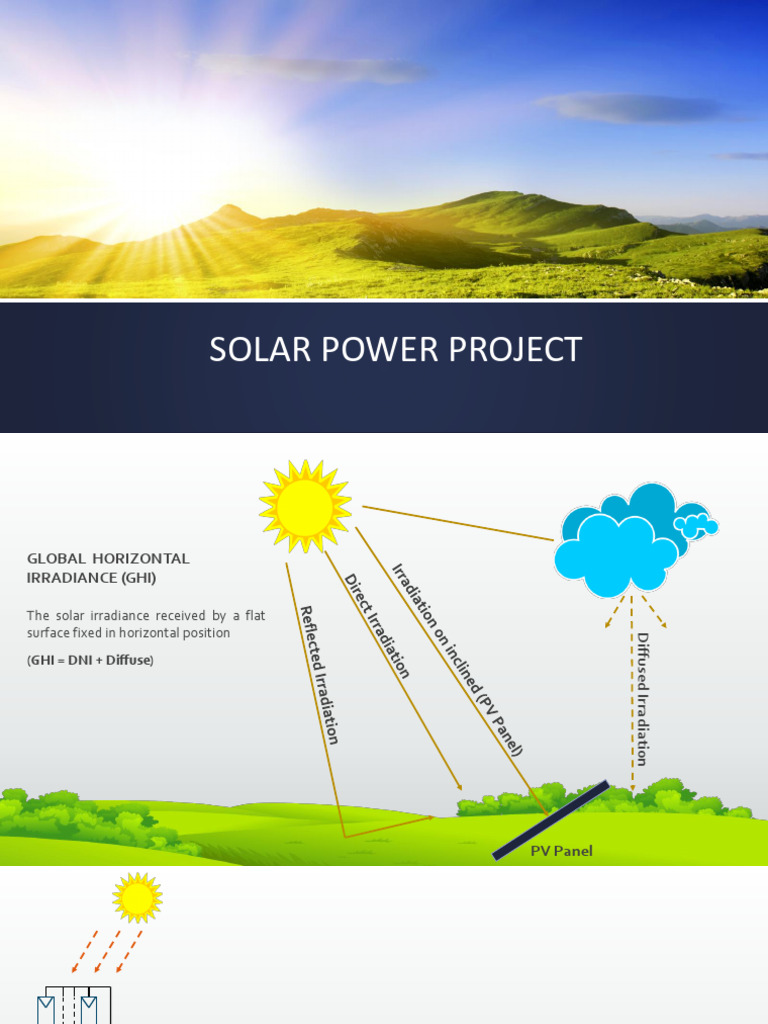 SOLAR POWER PROJECT

GLOBAL HORIZONTAL IRRADIANCE (GHI)

The solar irradiance received by a flat surface fixed in horizontal position

(GHI = DNI + Diffuse)

Reflected Irradiation

Direct Irradiation

Irradiation on inclined (PV Panel)

Diffused Irradiation

PV Panel